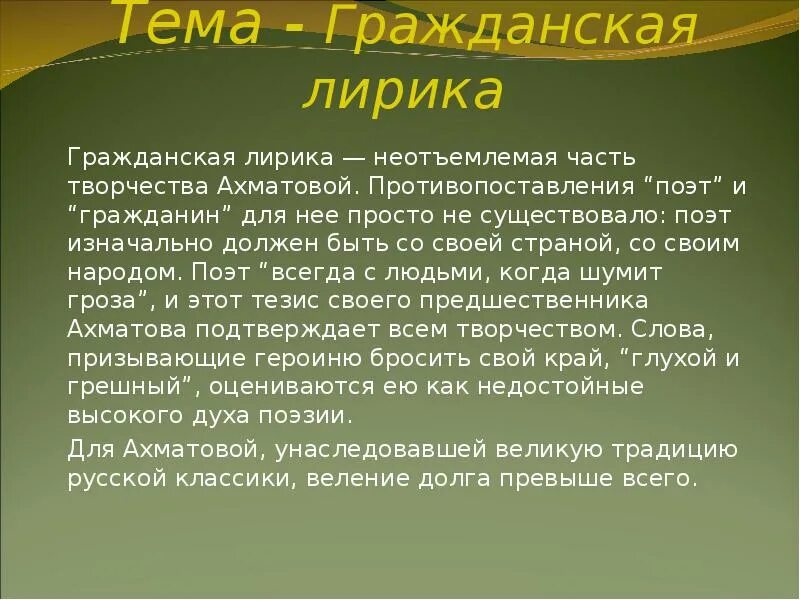 Тема - Гражданская лирика

Гражданская лирика — неотъемлемая часть творчества Ахматовой. Противопоставления “поэт” и “гражданин” для нее просто не существовало: поэт изначально должен быть со своей страной, со своим народом. Поэт “всегда с людьми, когда шумит гроза”, и этот тезис своего предшественника Ахматова подтверждает всем творчеством. Слова, призывающие героиню бросить свой край, “глухой и грешный”, оцениваются ею как недостойные высокого духа поэзии.

Для Ахматовой, унаследовавшей великую традицию русской классики, веление долга превыше всего.